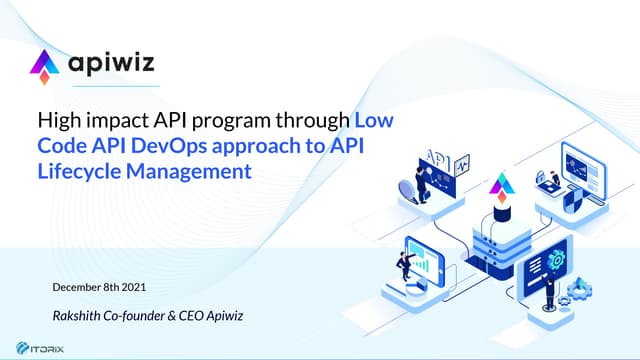 apiwiz

High impact API program through Low Code API DevOps approach to API Lifecycle Management

API

December 8th 2021

Rakshith Co-founder & CEO Apiwiz

ITORIX